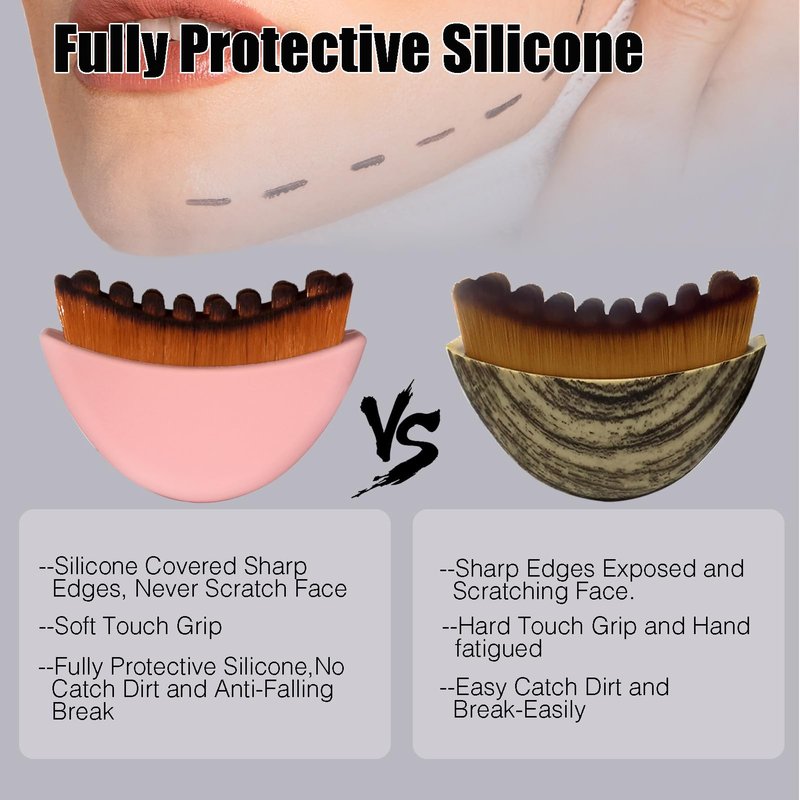 Fully Protective Silicone

VS

--Silicone Covered Sharp Edges, Never Scratch Face

--Soft Touch Grip

--Fully Protective Silicone,No Catch Dirt and Anti-Falling Break

--Sharp Edges Exposed and Scratching Face.

--Hard Touch Grip and Hand fatigued

--Easy Catch Dirt and Break-Easily